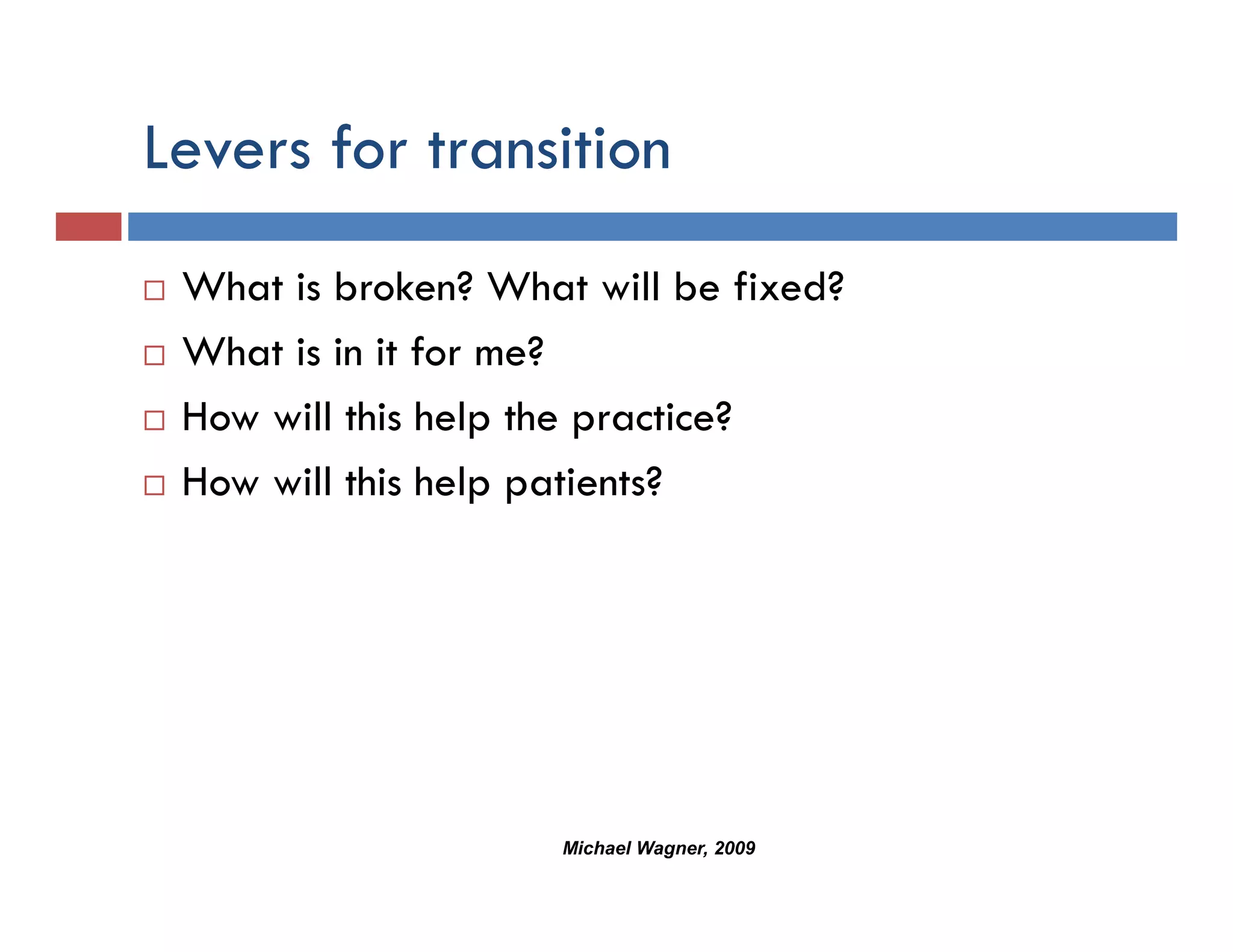 Levers for transition

□ What is broken? What will be fixed?
□ What is in it for me?
□ How will this help the practice?
□ How will this help patients?

Michael Wagner, 2009